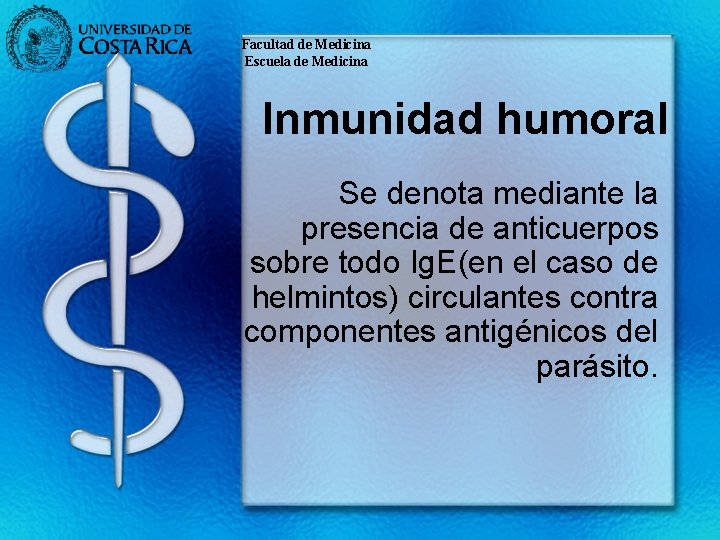 UNIVERSIDAD DE
COSTA RICA

Facultad de Medicina
Escuela de Medicina

Inmunidad humoral

Se denota mediante la presencia de anticuerpos sobre todo IgE(en el caso de helmintos) circulantes contra componentes antigénicos del parásito.